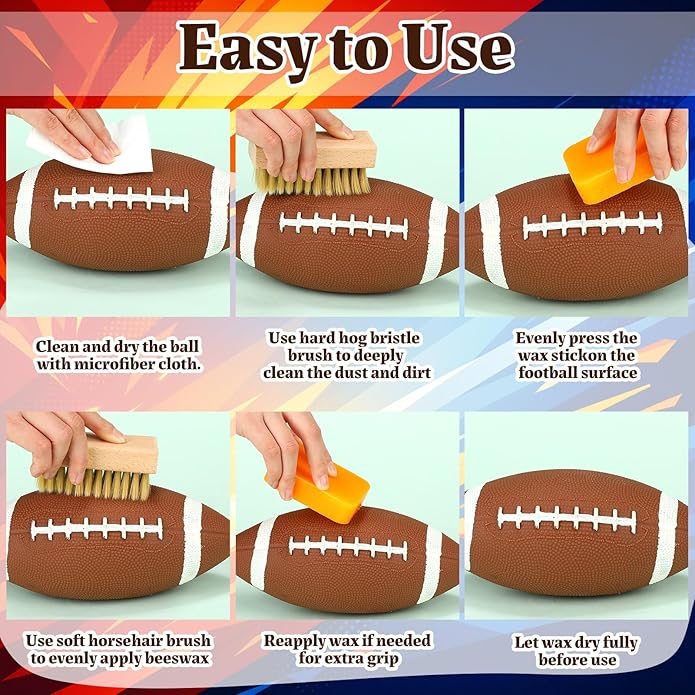 Easy to Use

Clean and dry the ball with microfiber cloth.

Use hard hog bristle brush to deeply clean the dust and dirt

Evenly press the wax stickon the football surface

Use soft horsehair brush to evenly apply beeswax

Reapply wax if needed for extra grip

Let wax dry fully before use